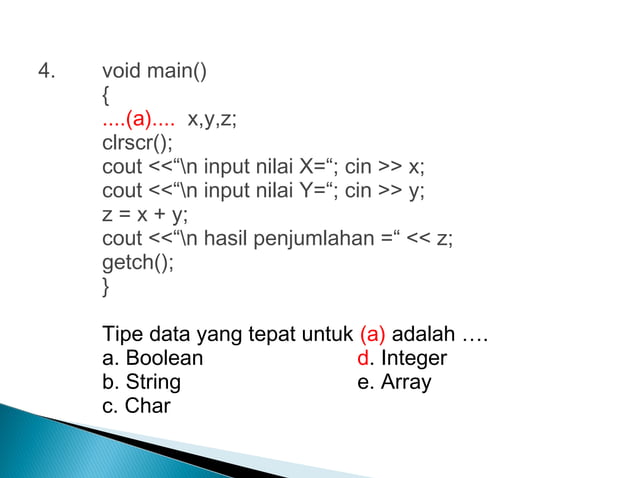 4. void main()
{
....(a).... x,y,z;
clrscr();
cout <<“\n input nilai X=“; cin >> x;
cout <<“\n input nilai Y=“; cin >> y;
z = x + y;
cout <<“\n hasil penjumlahan =“ << z;
getch();
}

Tipe data yang tepat untuk (a) adalah ….
a. Boolean
b. String
c. Char
d. Integer
e. Array